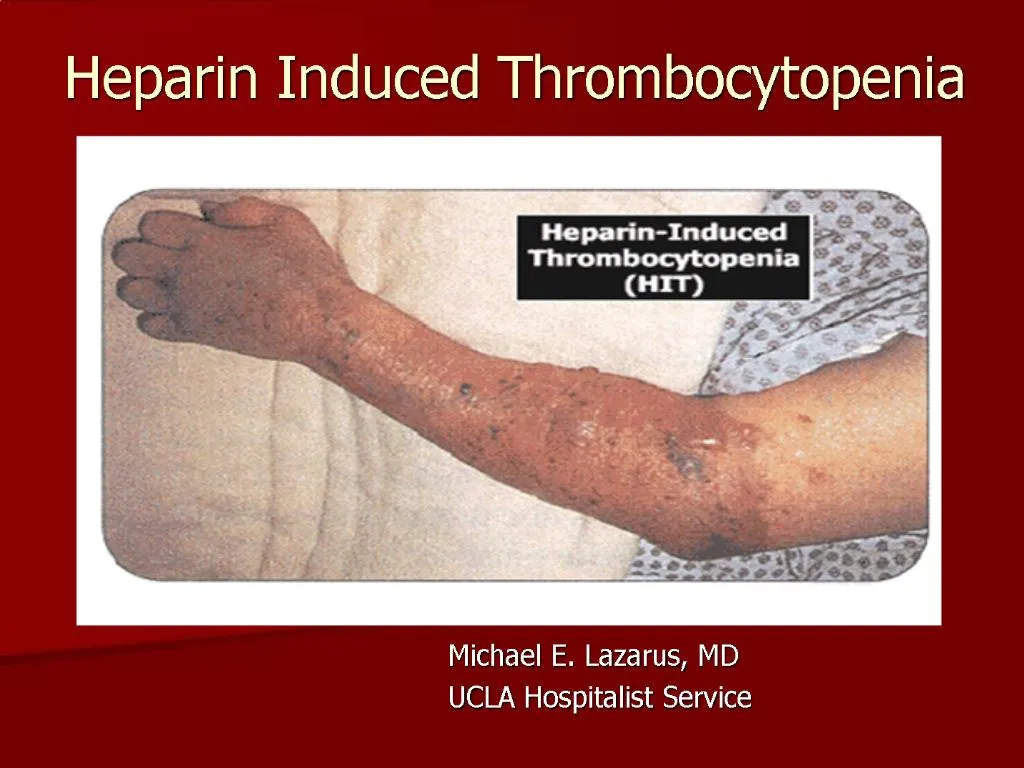 Heparin Induced Thrombocytopenia

Heparin-Induced Thrombocytopenia (HIT)

Michael E. Lazarus, MD
UCLA Hospitalist Service